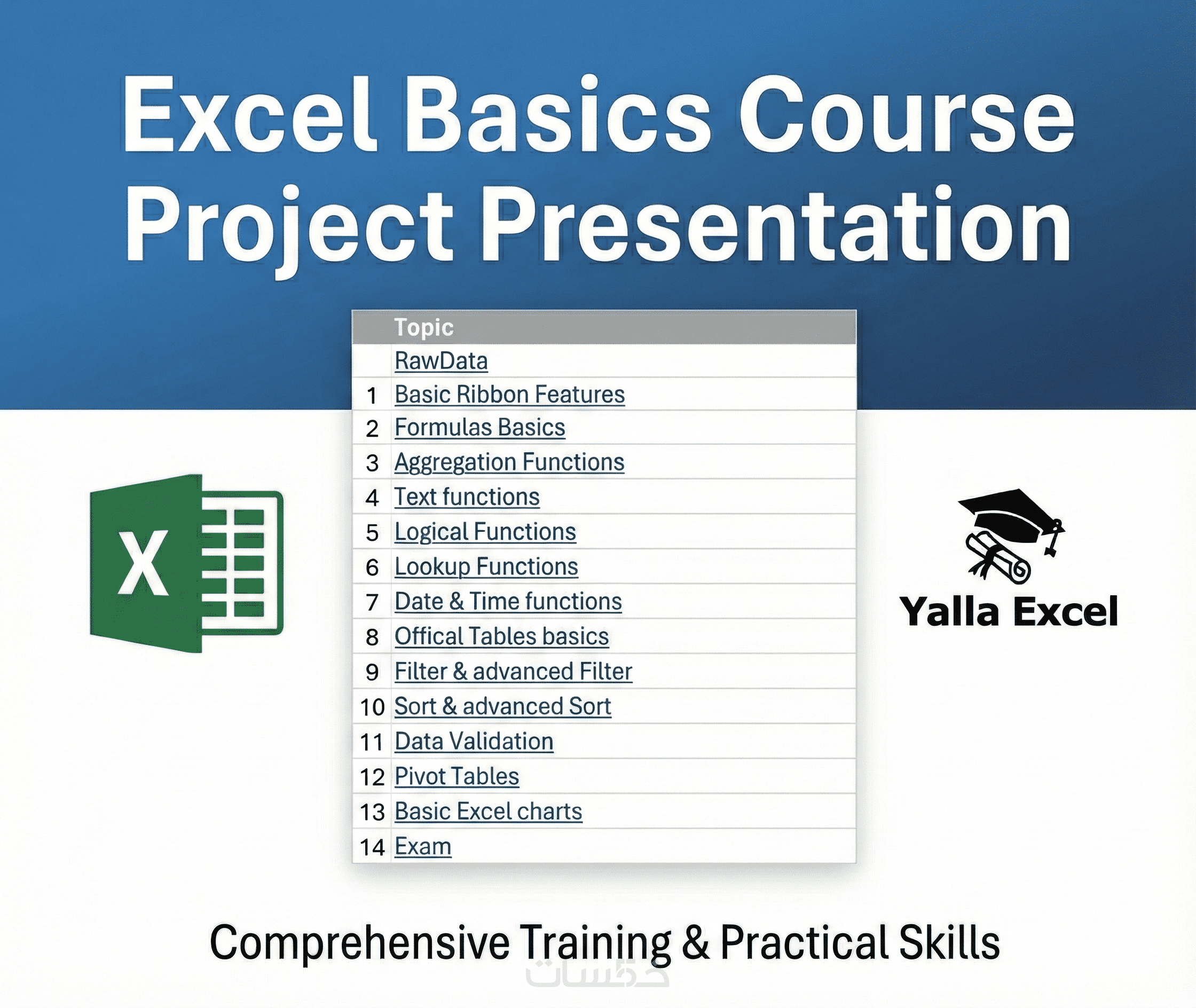 Excel Basics Course Project Presentation

| | Topic |
|---|---|
| | RawData |
| 1 | Basic Ribbon Features |
| 2 | Formulas Basics |
| 3 | Aggregation Functions |
| 4 | Text functions |
| 5 | Logical Functions |
| 6 | Lookup Functions |
| 7 | Date & Time functions |
| 8 | Offical Tables basics |
| 9 | Filter & advanced Filter |
| 10 | Sort & advanced Sort |
| 11 | Data Validation |
| 12 | Pivot Tables |
| 13 | Basic Excel charts |
| 14 | Exam |

X

Yalla Excel

Comprehensive Training & Practical Skills

خمسات